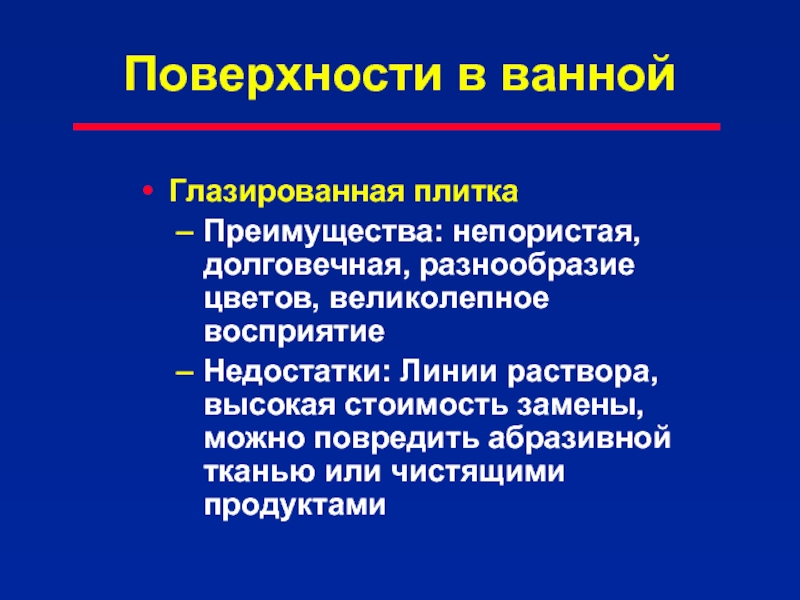 Поверхности в ванной

• Глазированная плитка
  – Преимущества: непористая, долговечная, разнообразие цветов, великолепное восприятие
  – Недостатки: Линии раствора, высокая стоимость замены, можно повредить абразивной тканью или чистящими продуктами